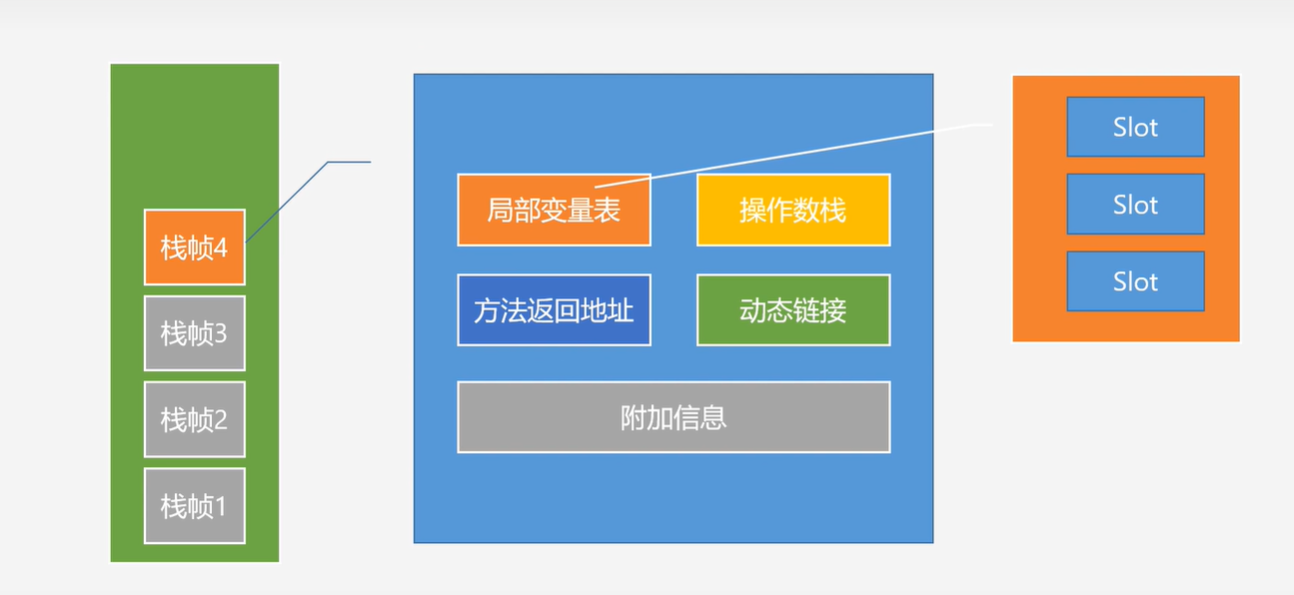 栈帧4
栈帧3
栈帧2
栈帧1

局部变量表
操作数栈
方法返回地址
动态链接
附加信息

Slot
Slot
Slot